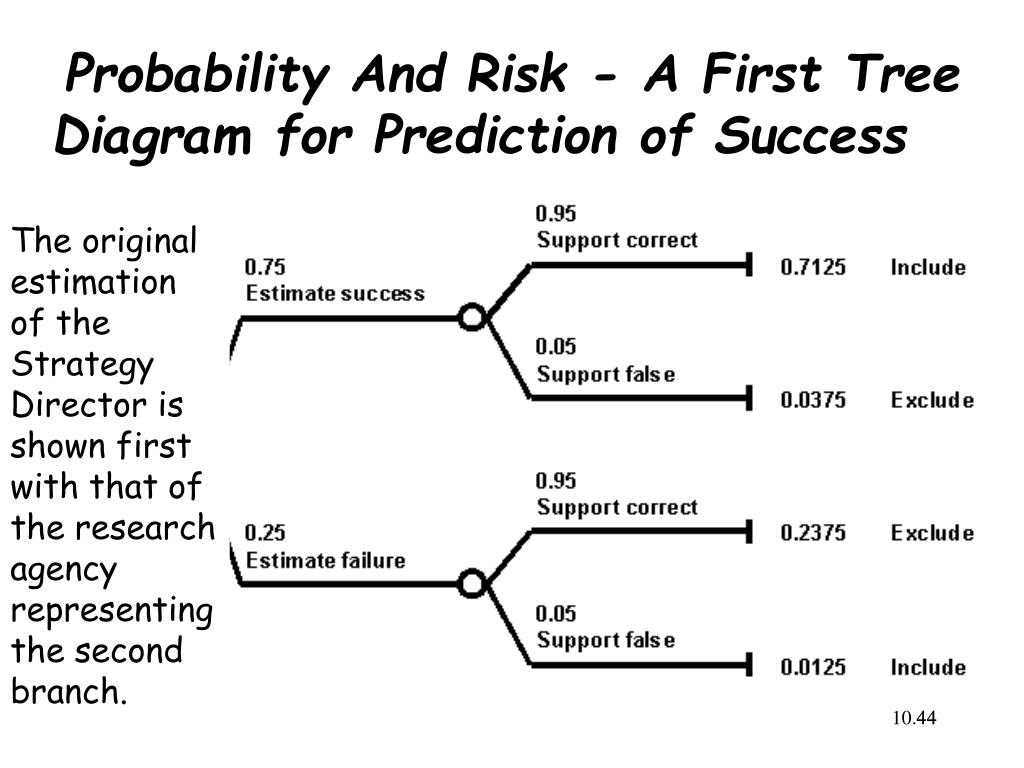 Probability And Risk - A First Tree Diagram for Prediction of Success

The original estimation of the Strategy Director is shown first with that of the research agency representing the second branch.

0.75
Estimate success

0.95
Support correct

0.7125 Include

0.05
Support false

0.0375 Exclude

0.25
Estimate failure

0.95
Support correct

0.2375 Exclude

0.05
Support false

0.0125 Include

10.44